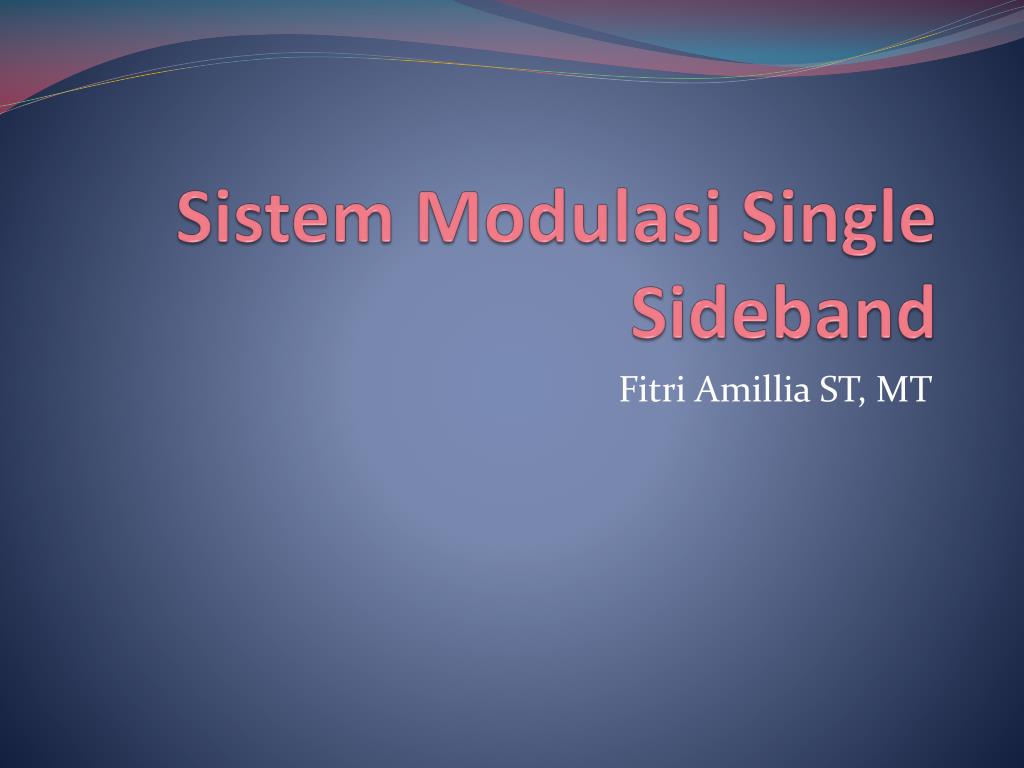 Sistem Modulasi Single Sideband

Fitri Amillia ST, MT